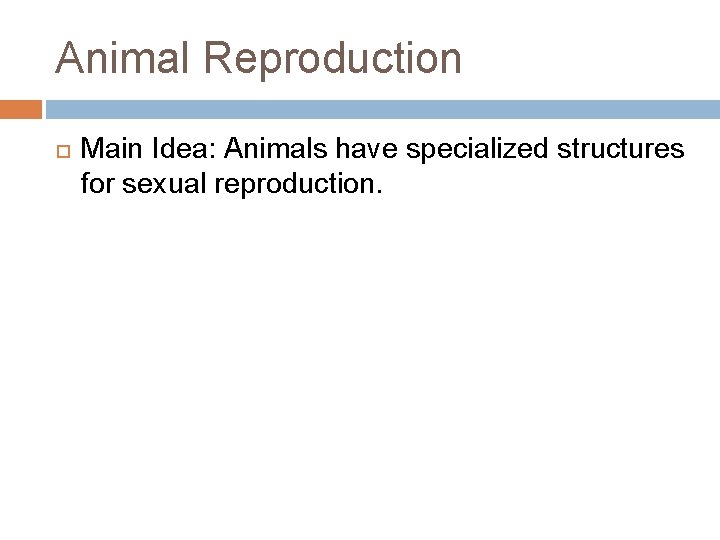 Animal Reproduction

Main Idea: Animals have specialized structures for sexual reproduction.